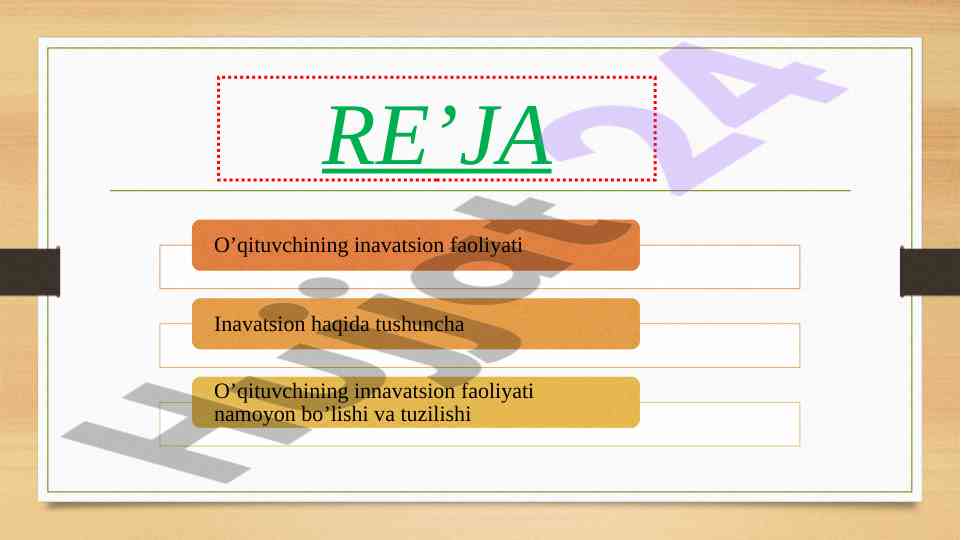 RE’JA

O’qituvchining inavatsion faoliyati

Inavatsion haqida tushuncha

O’qituvchining innavatsion faoliyati namoyon bo’lishi va tuzilishi

Hujjat24